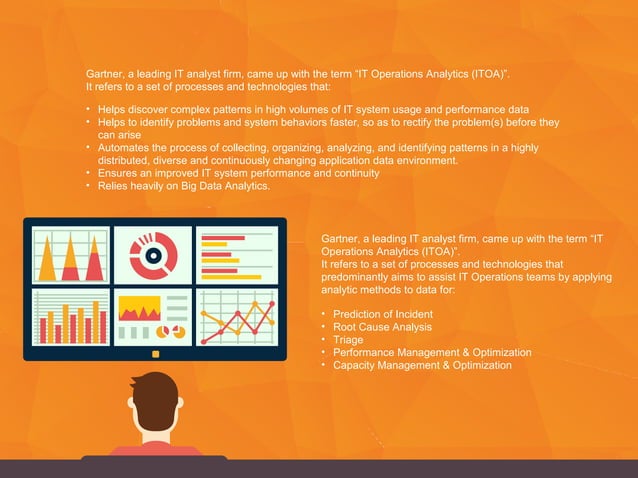 Gartner, a leading IT analyst firm, came up with the term "IT Operations Analytics (ITOA)". It refers to a set of processes and technologies that:

• Helps discover complex patterns in high volumes of IT system usage and performance data
• Helps to identify problems and system behaviors faster, so as to rectify the problem(s) before they can arise
• Automates the process of collecting, organizing, analyzing, and identifying patterns in a highly distributed, diverse and continuously changing application data environment.
• Ensures an improved IT system performance and continuity
• Relies heavily on Big Data Analytics.

Gartner, a leading IT analyst firm, came up with the term "IT Operations Analytics (ITOA)".
It refers to a set of processes and technologies that predominantly aims to assist IT Operations teams by applying analytic methods to data for:

• Prediction of Incident
• Root Cause Analysis
• Triage
• Performance Management & Optimization
• Capacity Management & Optimization